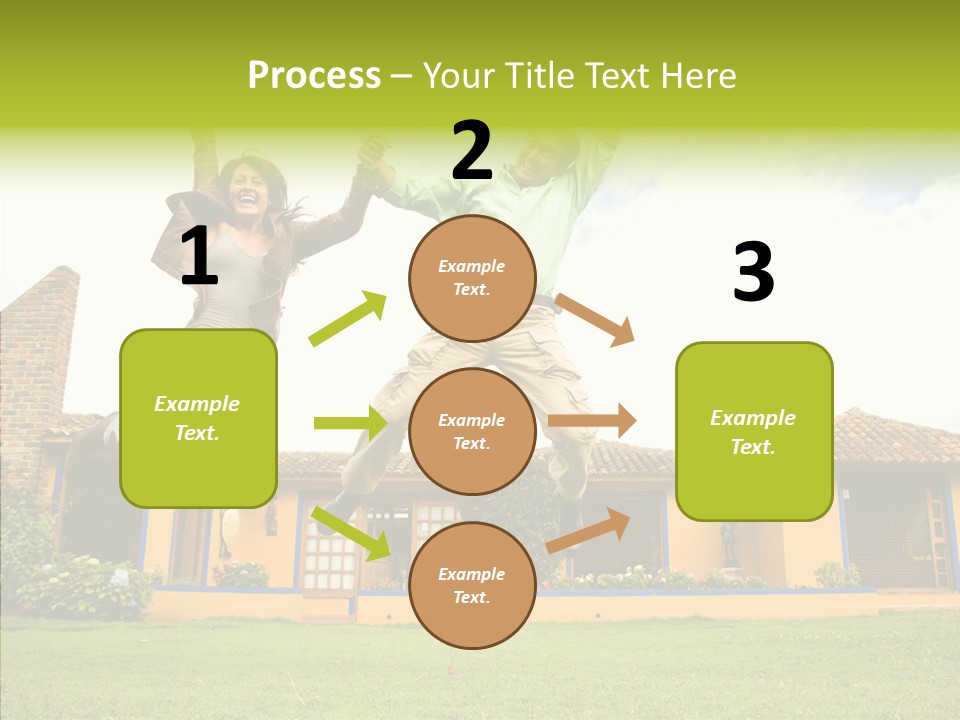 Process – Your Title Text Here

1

Example Text.

2

Example Text.

Example Text.

Example Text.

3

Example Text.